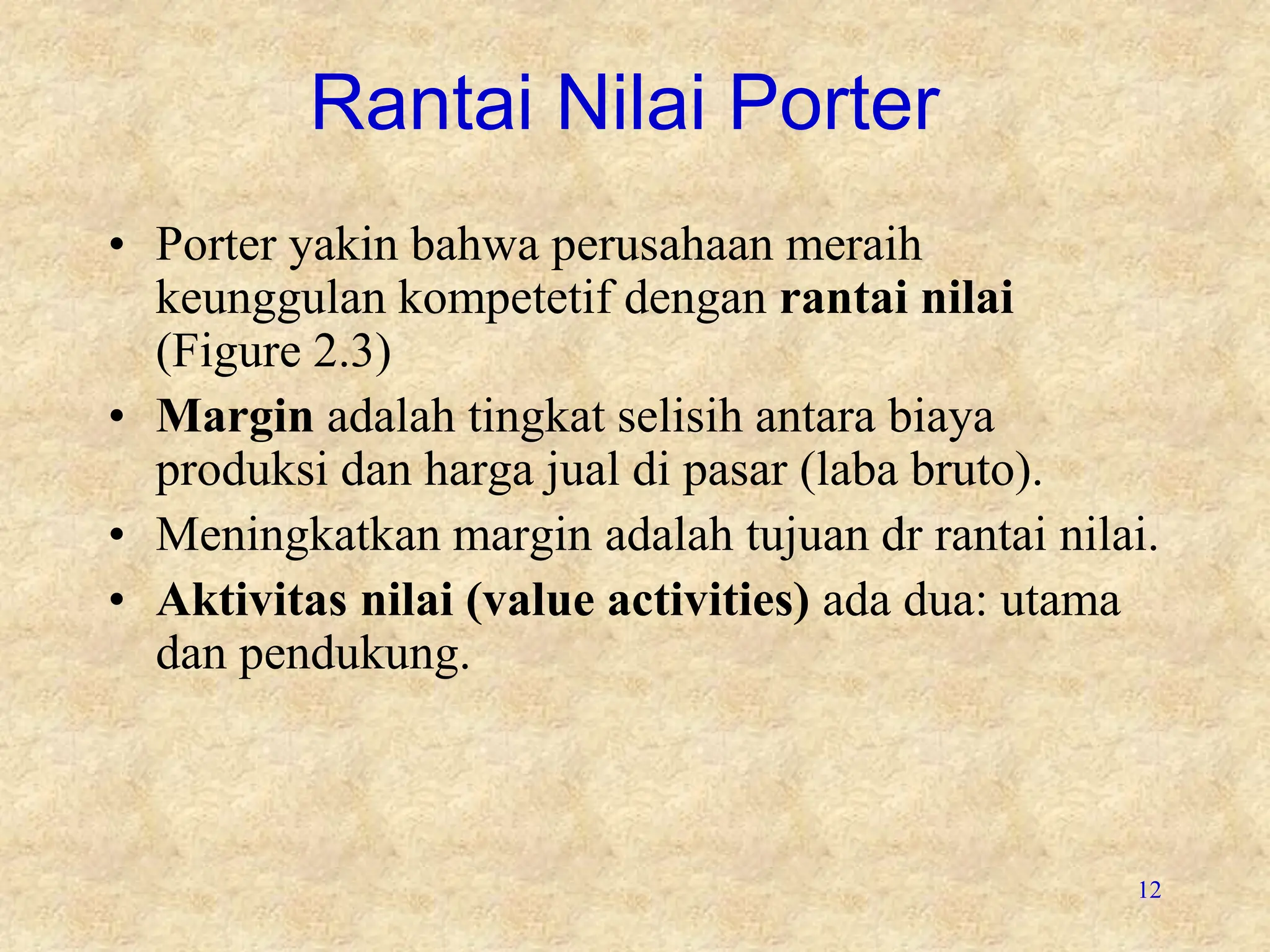 Rantai Nilai Porter

• Porter yakin bahwa perusahaan meraih keunggulan kompetetif dengan rantai nilai (Figure 2.3)

• Margin adalah tingkat selisih antara biaya produksi dan harga jual di pasar (laba bruto).

• Meningkatkan margin adalah tujuan dr rantai nilai.

• Aktivitas nilai (value activities) ada dua: utama dan pendukung.

12